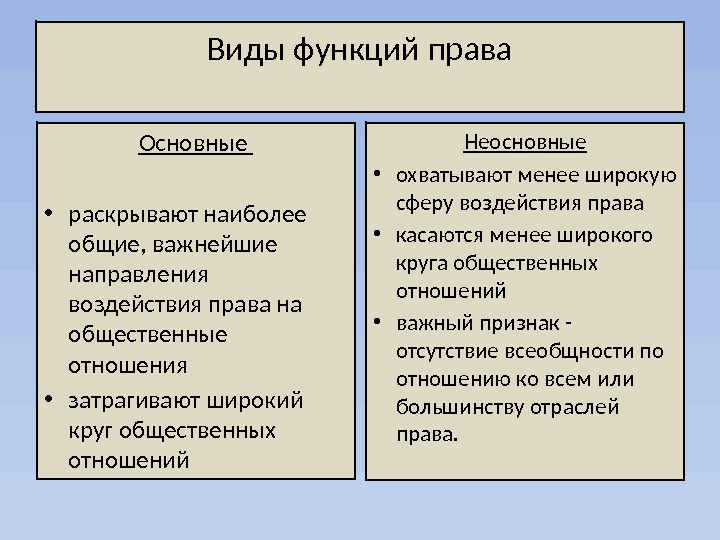 Виды функций права

Основные

• раскрывают наиболее общие, важнейшие направления воздействия права на общественные отношения
• затрагивают широкий круг общественных отношений

Неосновные

• охватывают менее широкую сферу воздействия права
• касаются менее широкого круга общественных отношений
• важный признак - отсутствие всеобщности по отношению ко всем или большинству отраслей права.